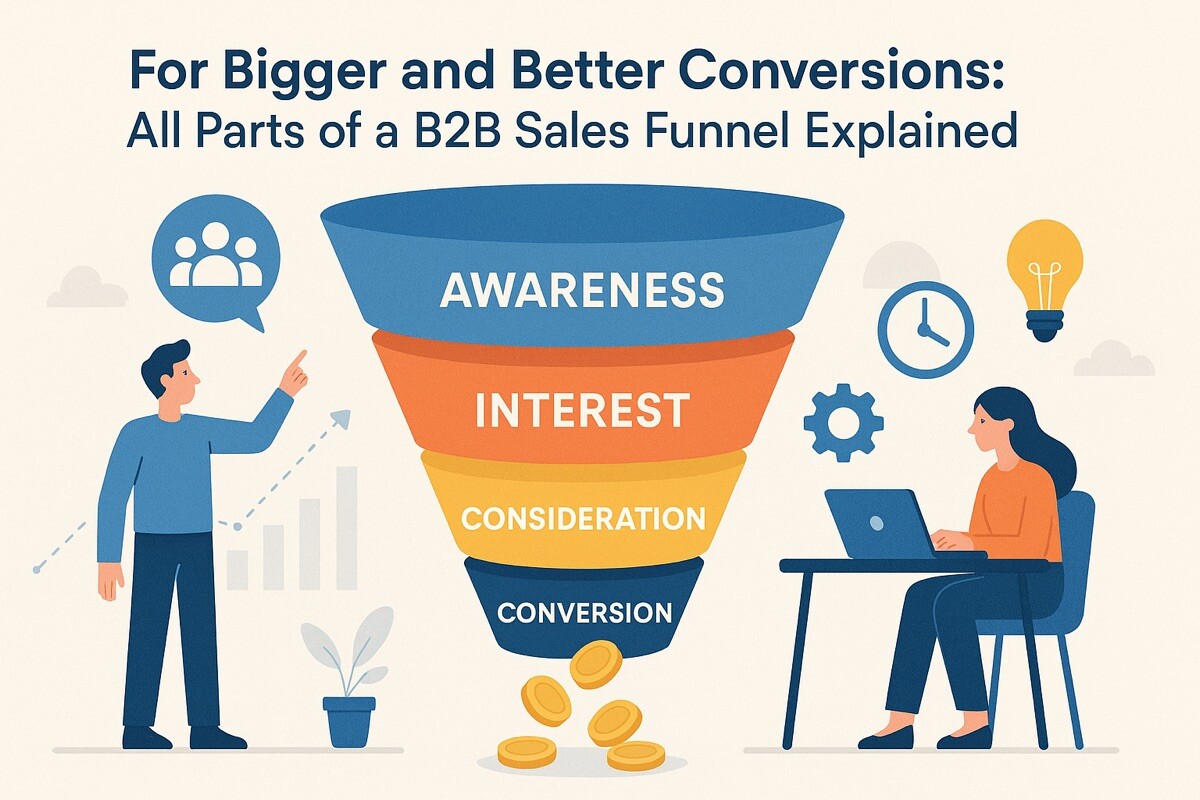 For Bigger and Better Conversions:
All Parts of a B2B Sales Funnel Explained

AWARENESS

INTEREST

CONSIDERATION

CONVERSION